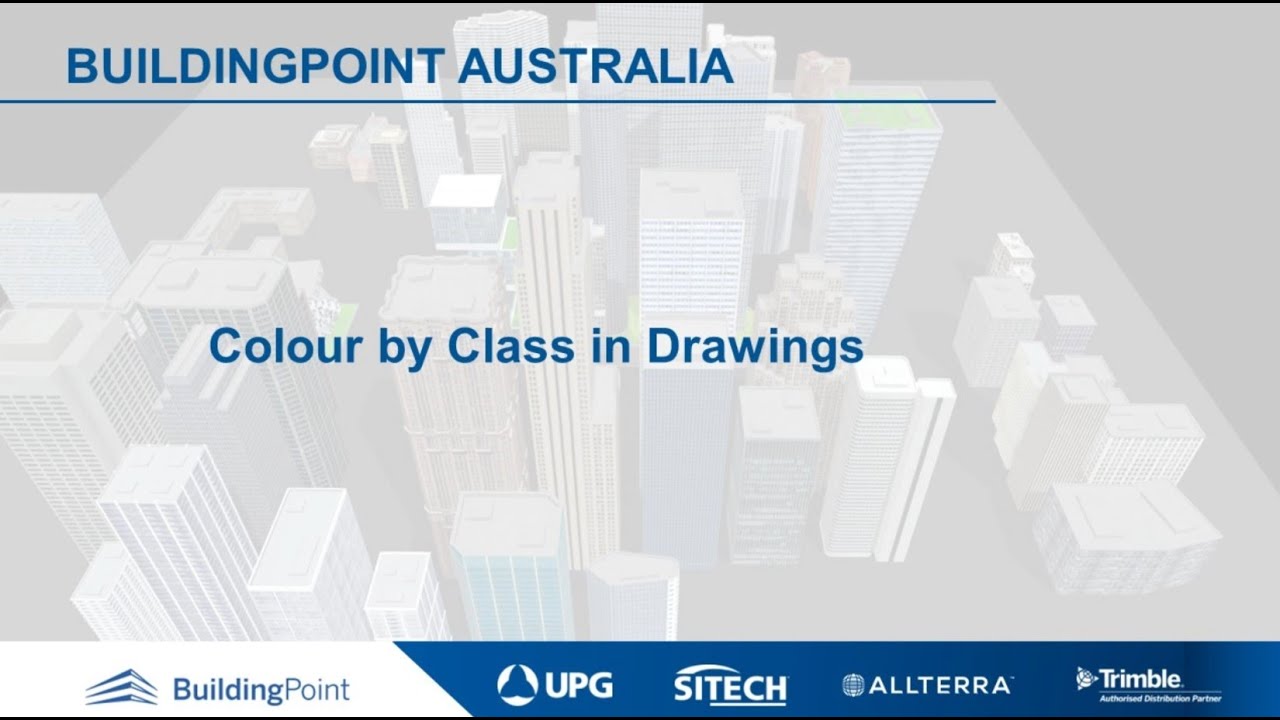 BUILDINGPOINT AUSTRALIA

Colour by Class in Drawings

BuildingPoint

UPG

SITECH

ALLTERRA

Trimble
Authorised Distribution Partner